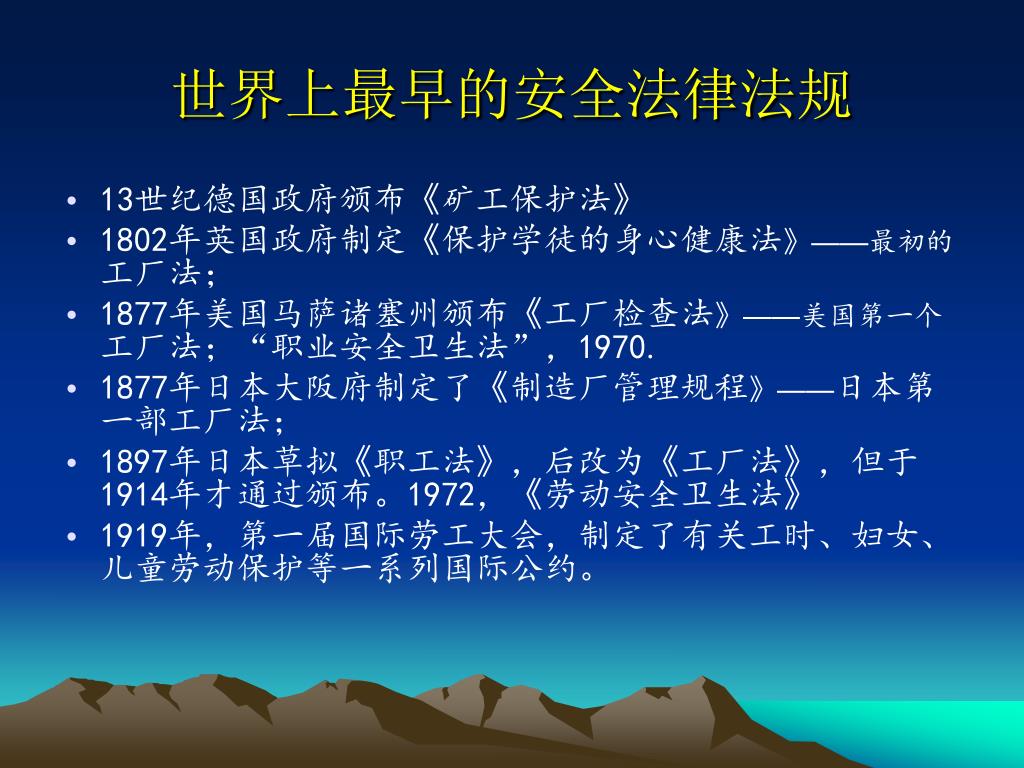 世界上最早的安全法律法规

• 13世纪德国政府颁布《矿工保护法》
• 1802年英国政府制定《保护学徒的身心健康法》——最初的工厂法；
• 1877年美国马萨诸塞州颁布《工厂检查法》——美国第一个工厂法；“职业安全卫生法”，1970.
• 1877年日本大阪府制定了《制造厂管理规程》——日本第一部工厂法；
• 1897年日本草拟《职工法》，后改为《工厂法》，但于1914年才通过颁布。1972，《劳动安全卫生法》
• 1919年，第一届国际劳工大会，制定了有关工时、妇女、儿童劳动保护等一系列国际公约。